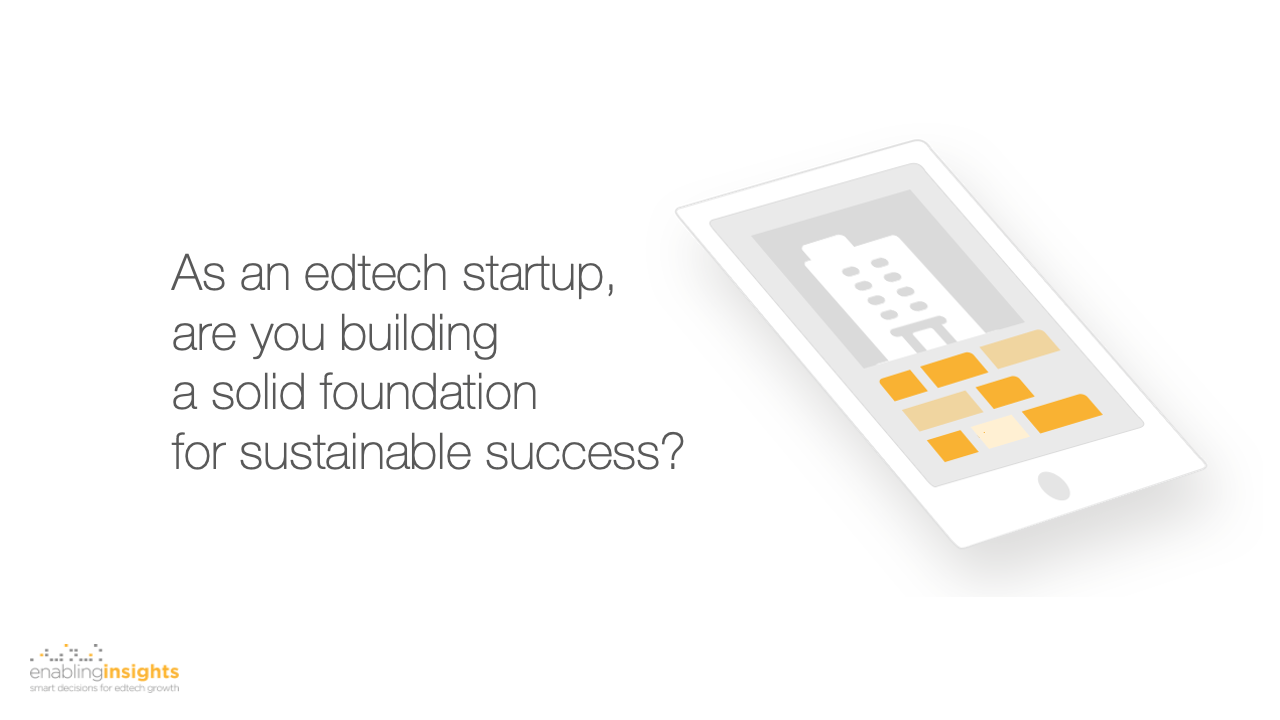 As an edtech startup, are you building a solid foundation for sustainable success?

enablinginsights
smart decisions for edtech growth